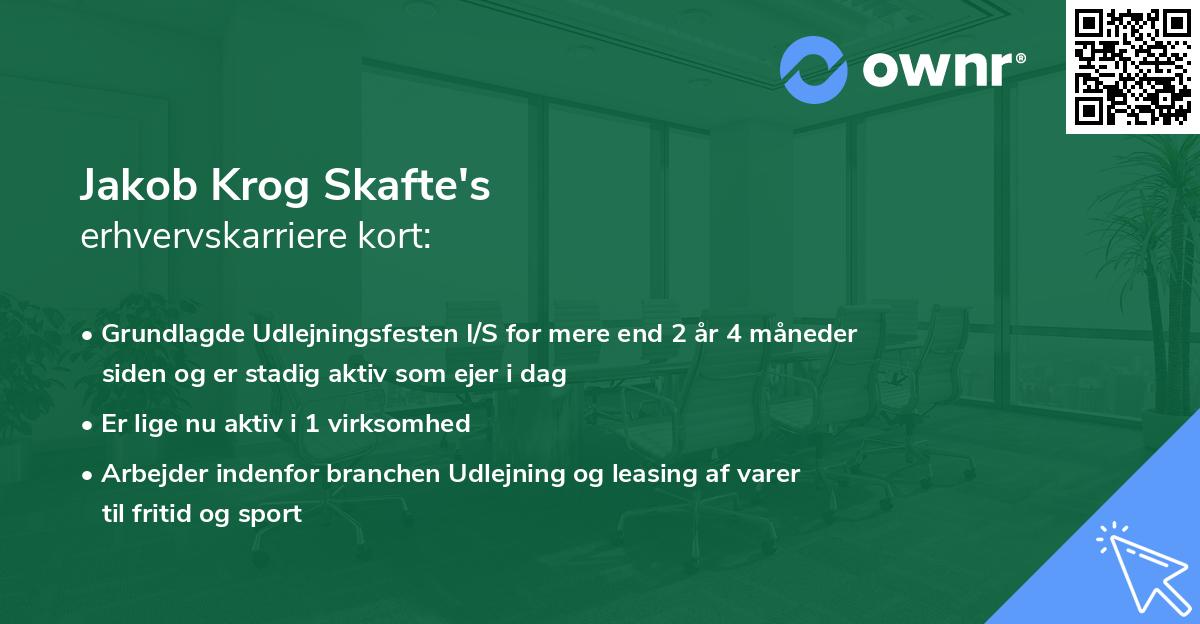 ownr®

Jakob Krog Skafte's
erhvervskarriere kort:

• Grundlagde Udlejningsfesten I/S for mere end 2 år 4 måneder siden og er stadig aktiv som ejer i dag
• Er lige nu aktiv i 1 virksomhed
• Arbejder indenfor branchen Udlejning og leasing af varer til fritid og sport